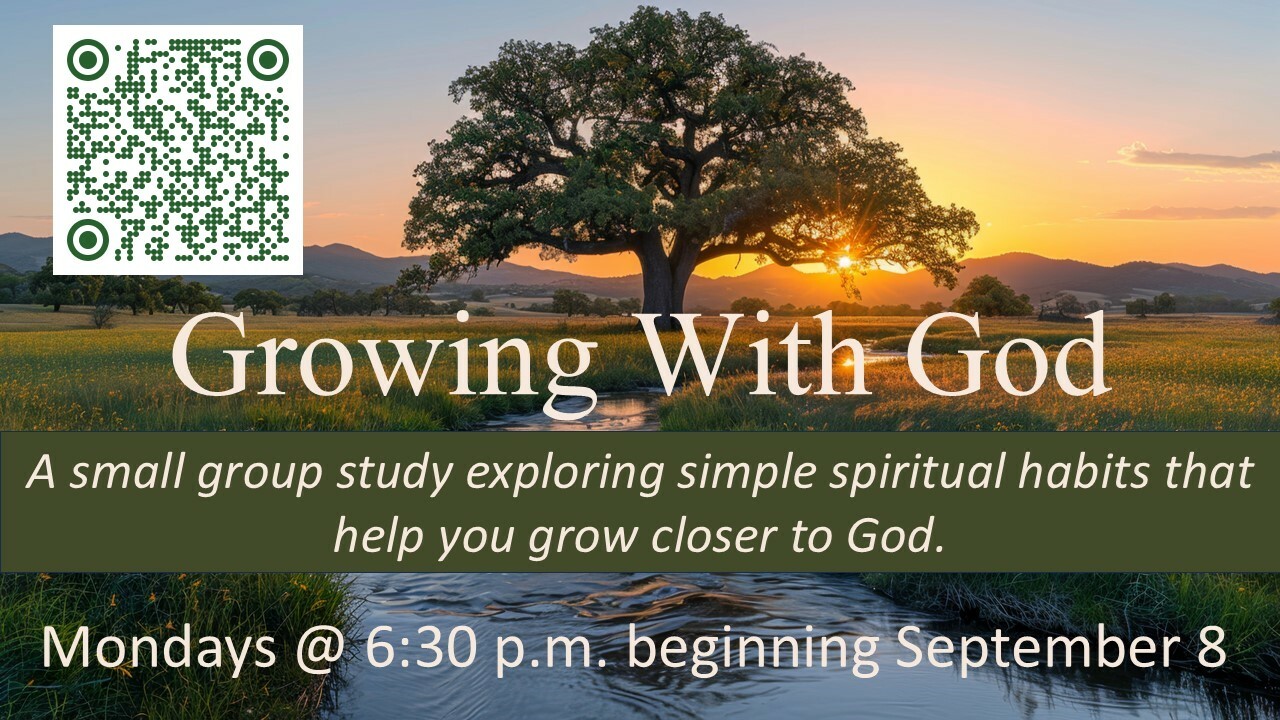 Growing With God

A small group study exploring simple spiritual habits that help you grow closer to God.

Mondays @ 6:30 p.m. beginning September 8